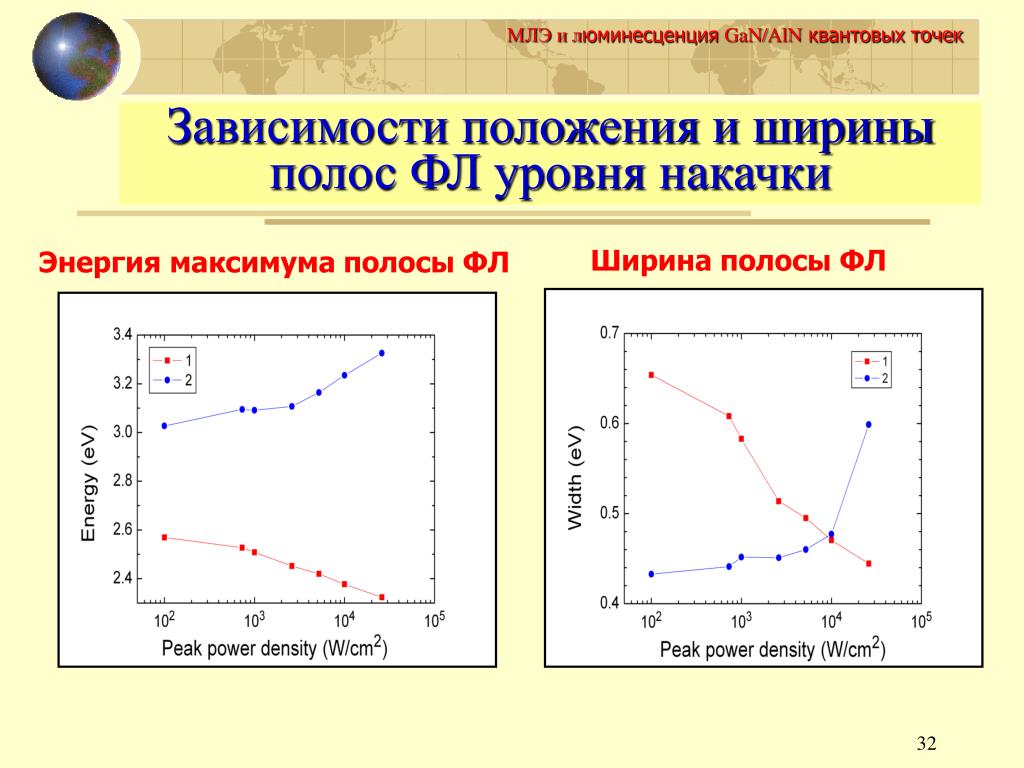 МЛЭ и люминесценция GaN/AlN квантовых точек

Зависимости положения и ширины полос ФЛ уровня накачки

Энергия максимума полосы ФЛ

3.4
3.2
3.0
2.8
2.6
2.4
Energy (eV)
1
2
$10^2$ $10^3$ $10^4$ $10^5$
Peak power density (W/cm$^2$)

Ширина полосы ФЛ

0.7
0.6
0.5
0.4
Width (eV)
1
2
$10^2$ $10^3$ $10^4$ $10^5$
Peak power density (W/cm$^2$)

32